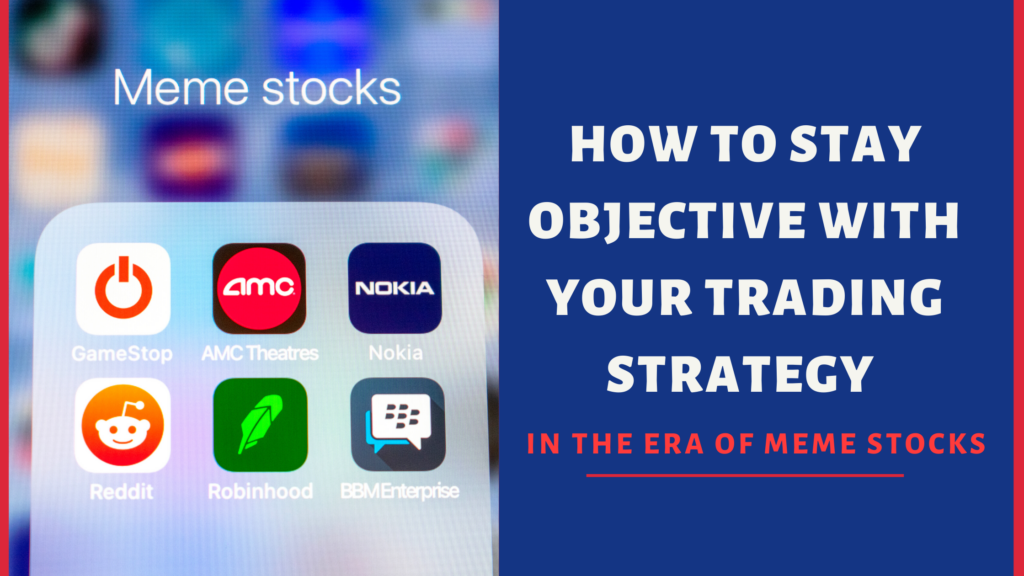 Meme stocks

amc

NOKIA

GameStop

AMC Theatres

Nokia

Reddit

Robinhood

BBMEnterprise

HOW TO STAY OBJECTIVE WITH YOUR TRADING STRATEGY

IN THE ERA OF MEME STOCKS